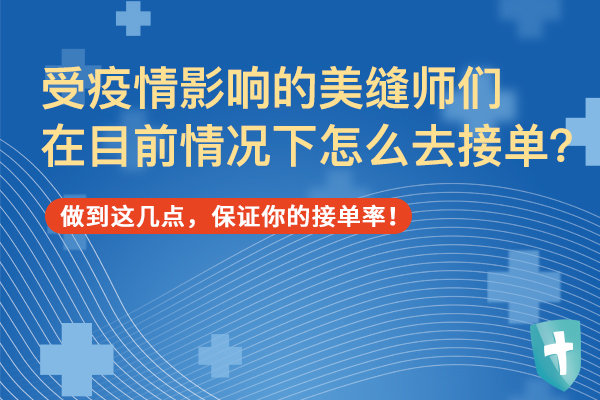 受疫情影响的美缝师们
在目前情况下怎么去接单?

做到这几点，保证你的接单率!